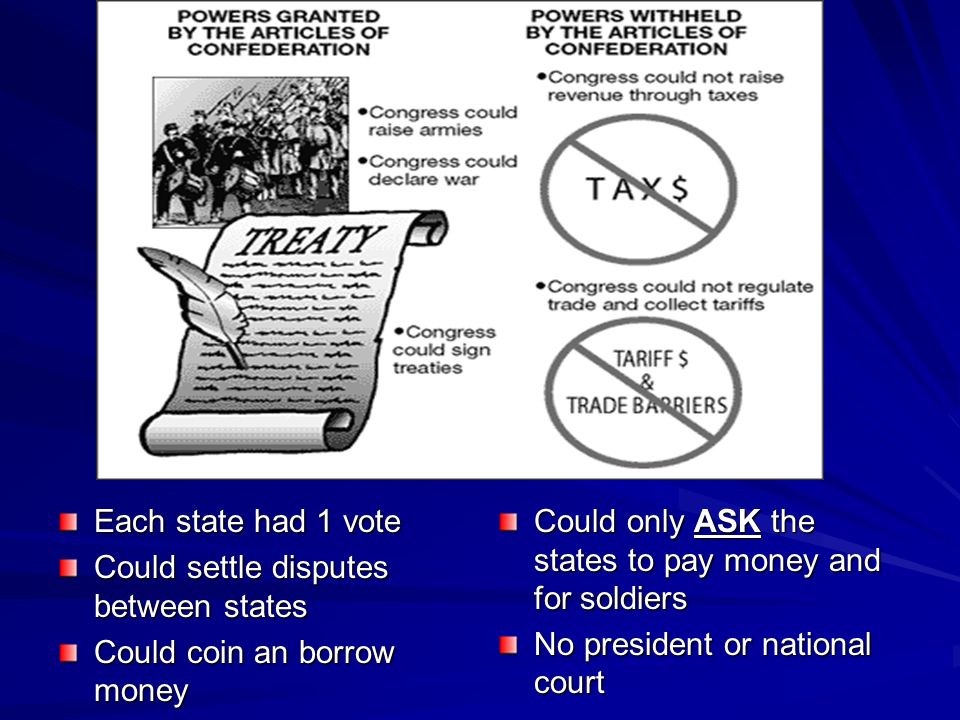 POWERS GRANTED BY THE ARTICLES OF CONFEDERATION

•Congress could raise armies

•Congress could declare war

TREATY

•Congress could sign treaties

POWERS WITHHELD BY THE ARTICLES OF CONFEDERATION

•Congress could not raise revenue through taxes

TAX$

•Congress could not regulate trade and collect tariffs

TARIFF $ & TRADE BARRIERS

Each state had 1 vote

Could settle disputes between states

Could coin an borrow money

Could only ASK the states to pay money and for soldiers

No president or national court